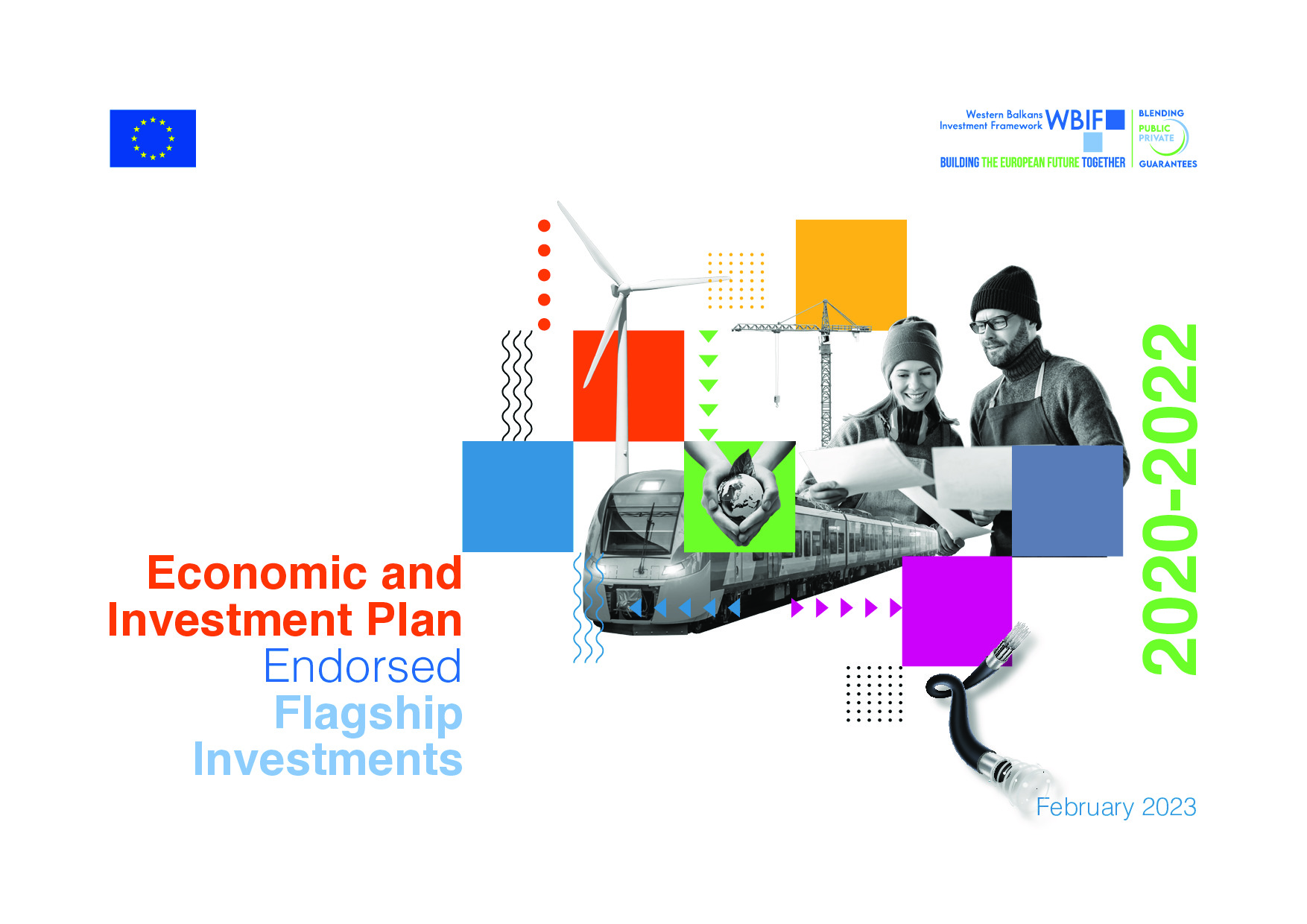 Western Balkans Investment Framework WBIF

BUILDING THE EUROPEAN FUTURE TOGETHER

BLENDING
PUBLIC
PRIVATE
GUARANTEES

2020-2022

Economic and Investment Plan
Endorsed
Flagship
Investments

February 2023